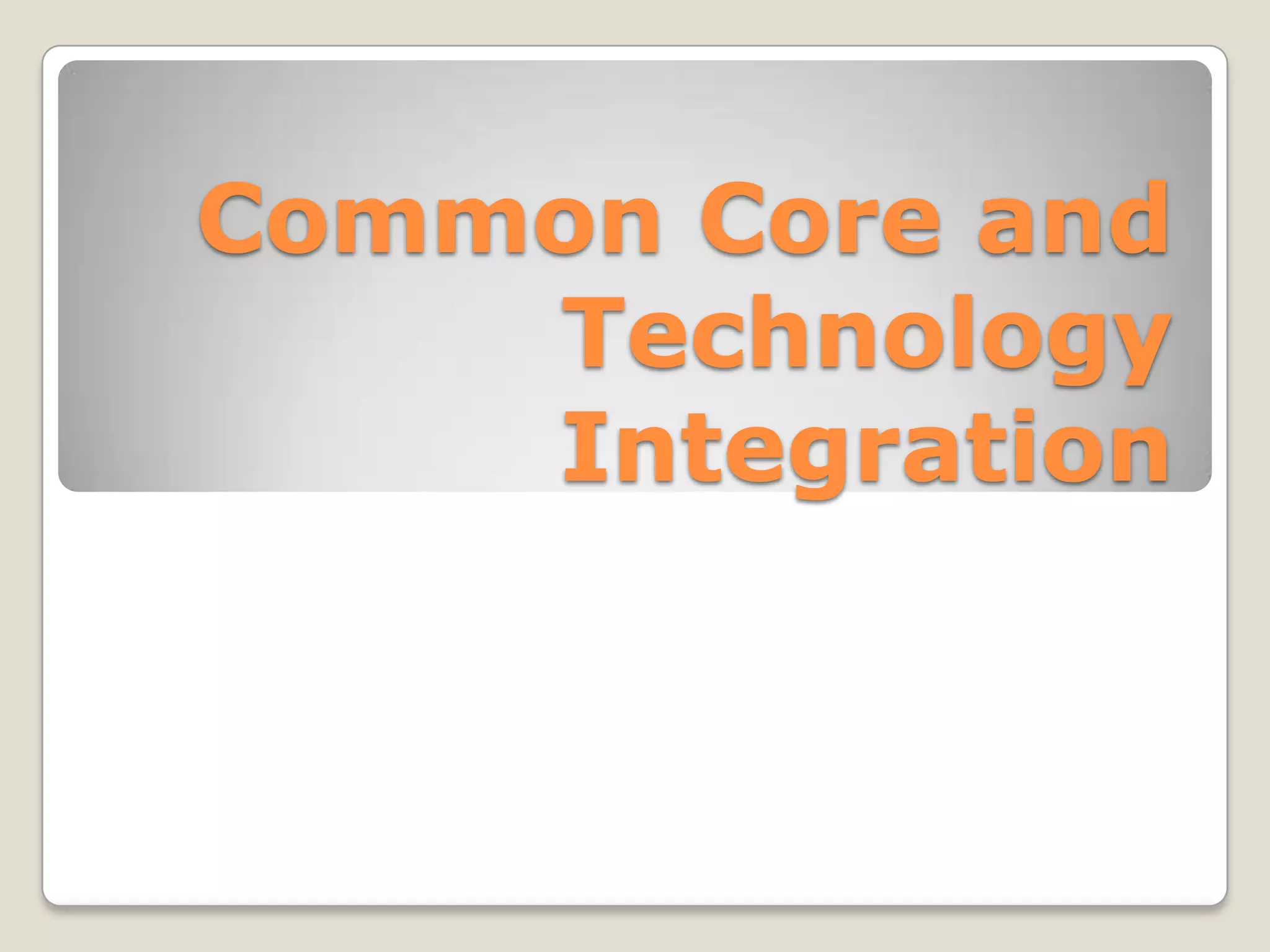 Common Core and Technology Integration